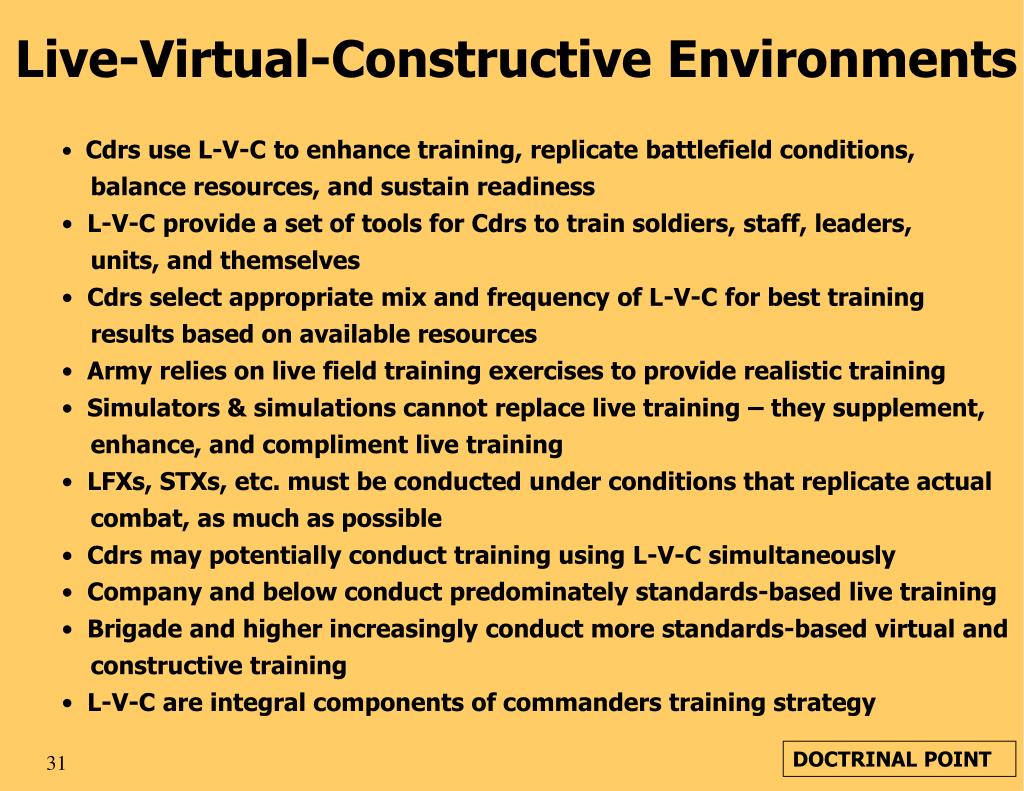 Live-Virtual-Constructive Environments

• Cdrs use L-V-C to enhance training, replicate battlefield conditions, balance resources, and sustain readiness
• L-V-C provide a set of tools for Cdrs to train soldiers, staff, leaders, units, and themselves
• Cdrs select appropriate mix and frequency of L-V-C for best training results based on available resources
• Army relies on live field training exercises to provide realistic training
• Simulators & simulations cannot replace live training – they supplement, enhance, and compliment live training
• LFXs, STXs, etc. must be conducted under conditions that replicate actual combat, as much as possible
• Cdrs may potentially conduct training using L-V-C simultaneously
• Company and below conduct predominately standards-based live training
• Brigade and higher increasingly conduct more standards-based virtual and constructive training
• L-V-C are integral components of commanders training strategy

31

DOCTRINAL POINT